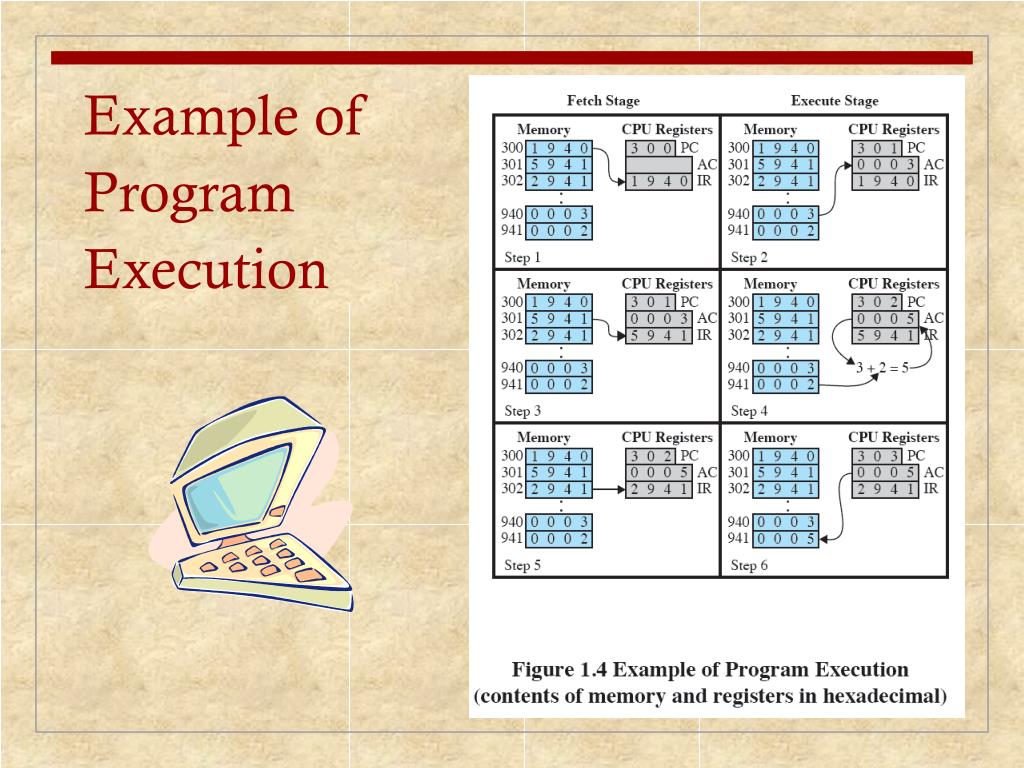 Example of Program Execution

Fetch Stage

Execute Stage

Memory
300 1 9 4 0
301 5 9 4 1
302 2 9 4 1
:
940 0 0 0 3
941 0 0 0 2

CPU Registers
3 0 0 PC
AC
1 9 4 0 IR

Step 1

Memory
300 1 9 4 0
301 5 9 4 1
302 2 9 4 1
:
940 0 0 0 3
941 0 0 0 2

CPU Registers
3 0 1 PC
0 0 0 3 AC
1 9 4 0 IR

Step 2

Memory
300 1 9 4 0
301 5 9 4 1
302 2 9 4 1
:
940 0 0 0 3
941 0 0 0 2

CPU Registers
3 0 1 PC
0 0 0 3 AC
5 9 4 1 IR

Step 3

Memory
300 1 9 4 0
301 5 9 4 1
302 2 9 4 1
:
940 0 0 0 3
941 0 0 0 2

CPU Registers
3 0 2 PC
0 0 0 5 AC
5 9 4 1 IR

3 + 2 = 5

Step 4

Memory
300 1 9 4 0
301 5 9 4 1
302 2 9 4 1
:
940 0 0 0 3
941 0 0 0 2

CPU Registers
3 0 2 PC
0 0 0 5 AC
2 9 4 1 IR

Step 5

Memory
300 1 9 4 0
301 5 9 4 1
302 2 9 4 1
:
940 0 0 0 3
941 0 0 0 5

CPU Registers
3 0 3 PC
0 0 0 5 AC
2 9 4 1 IR

Step 6

Figure 1.4 Example of Program Execution
(contents of memory and registers in hexadecimal)